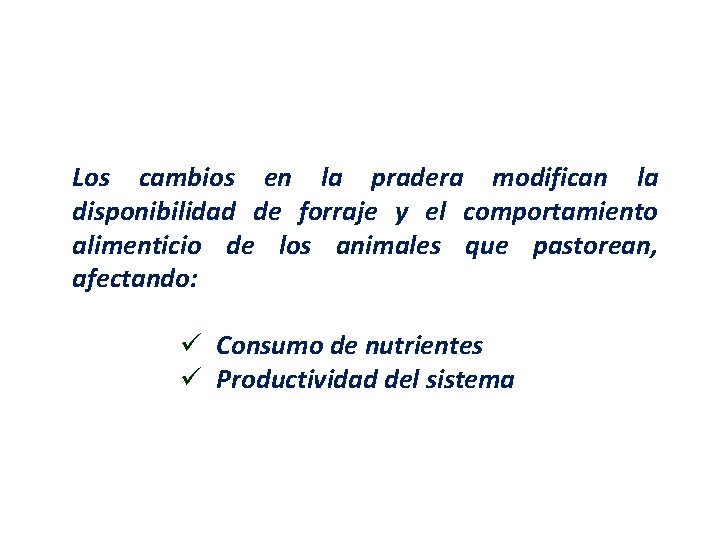 Los cambios en la pradera modifican la disponibilidad de forraje y el comportamiento alimenticio de los animales que pastorean, afectando:

✓ Consumo de nutrientes
✓ Productividad del sistema